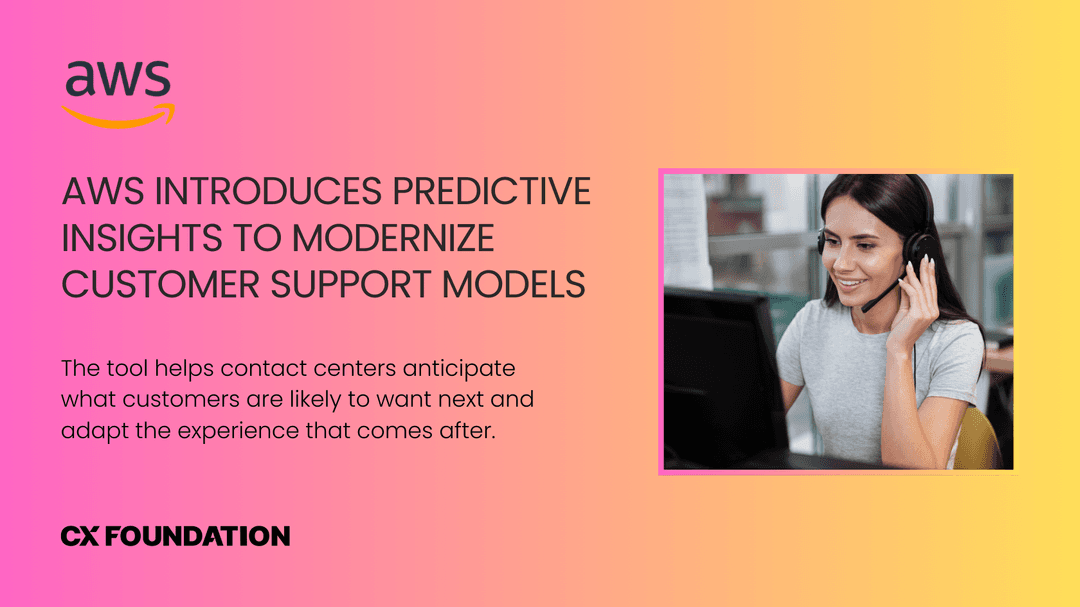 aws

AWS INTRODUCES PREDICTIVE INSIGHTS TO MODERNIZE CUSTOMER SUPPORT MODELS

The tool helps contact centers anticipate what customers are likely to want next and adapt the experience that comes after.

CX FOUNDATION